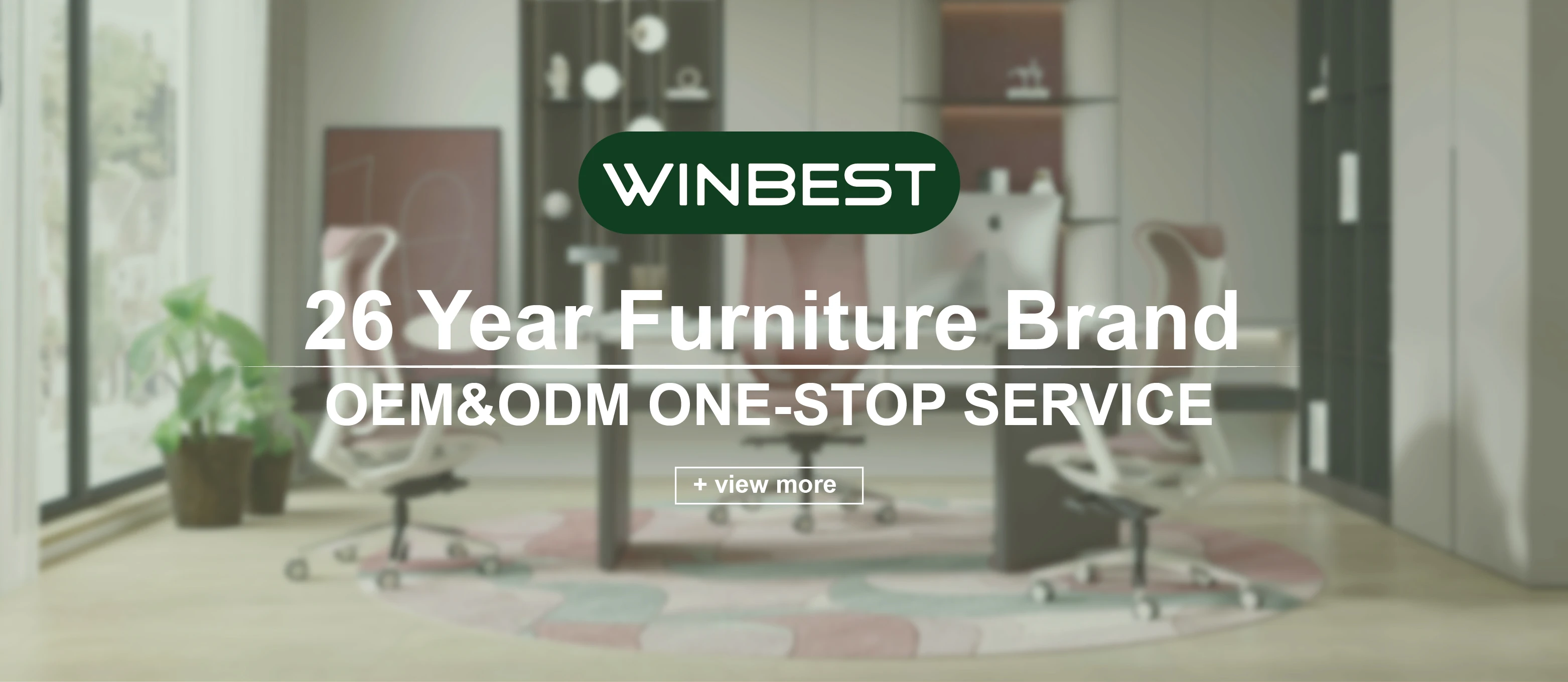 WINBEST

26 Year Furniture Brand

OEM&ODM ONE-STOP SERVICE

+ view more